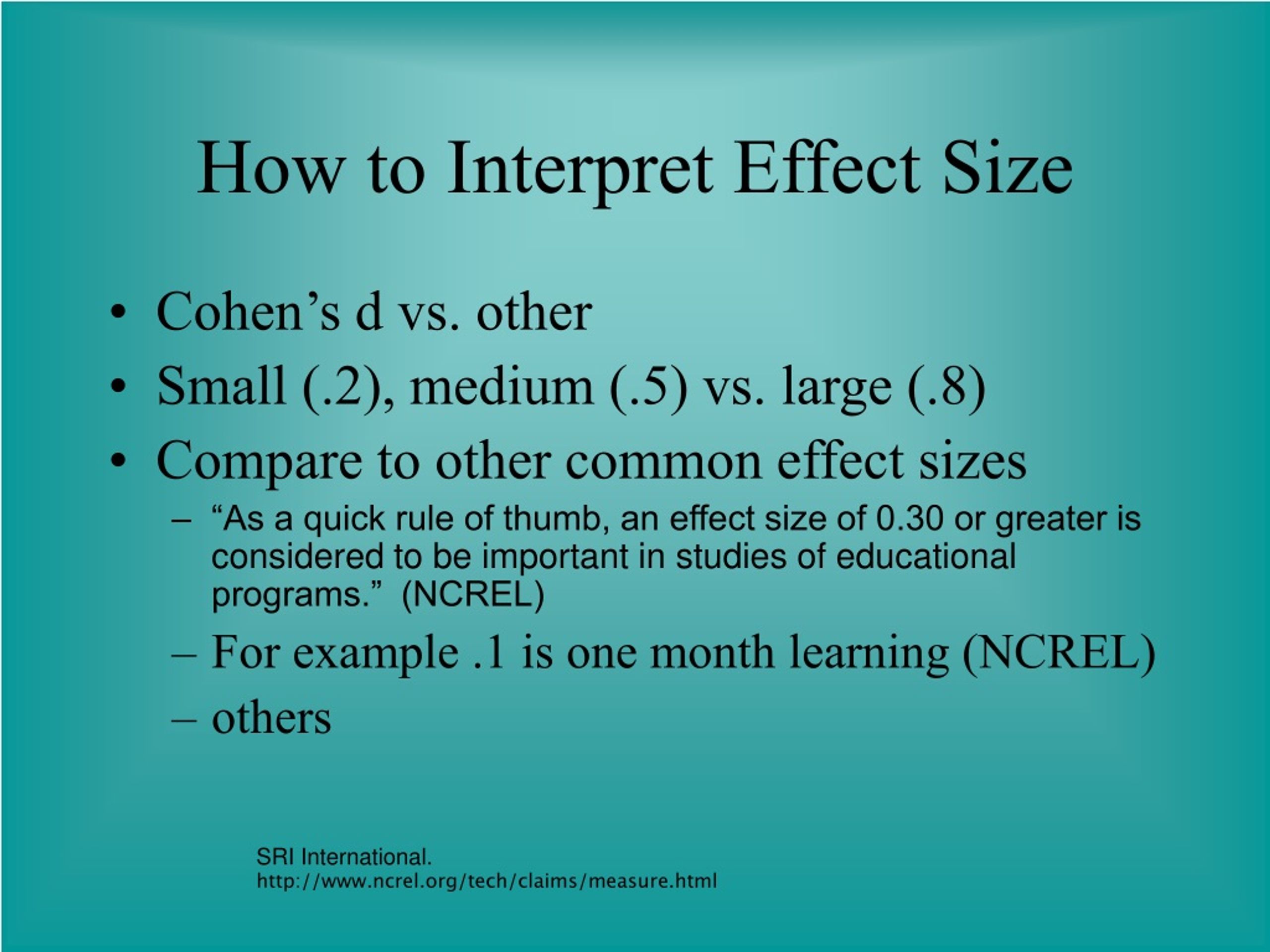 How to Interpret Effect Size

• Cohen’s d vs. other
• Small (.2), medium (.5) vs. large (.8)
• Compare to other common effect sizes
  – “As a quick rule of thumb, an effect size of 0.30 or greater is considered to be important in studies of educational programs.” (NCREL)
  – For example .1 is one month learning (NCREL)
  – others

SRI International.
http://www.ncrel.org/tech/claims/measure.html